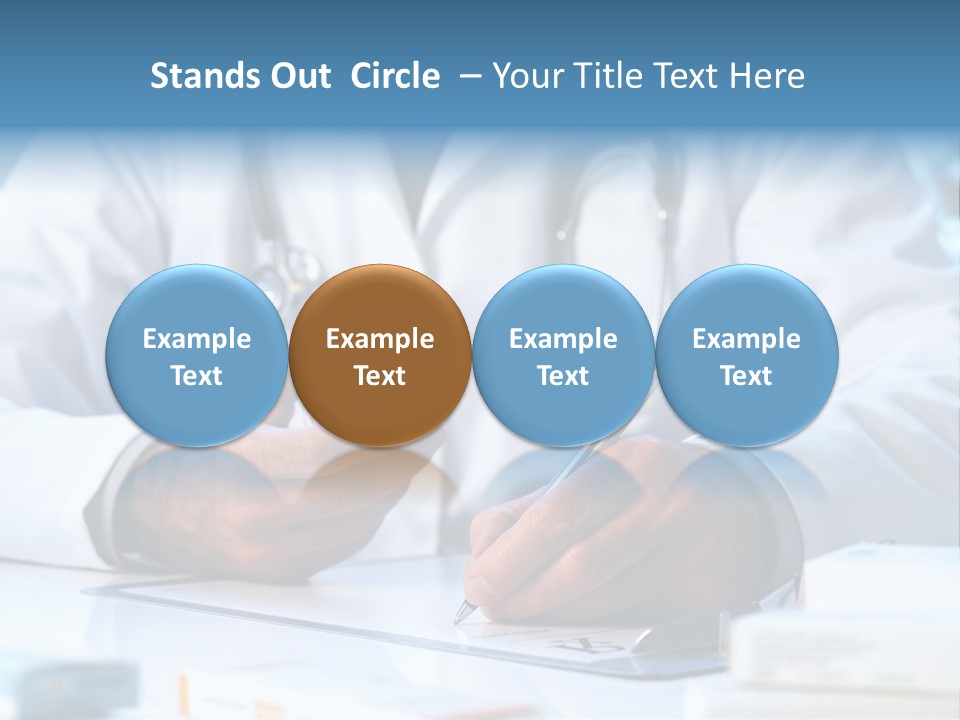 Stands Out Circle – Your Title Text Here

Example Text

Example Text

Example Text

Example Text